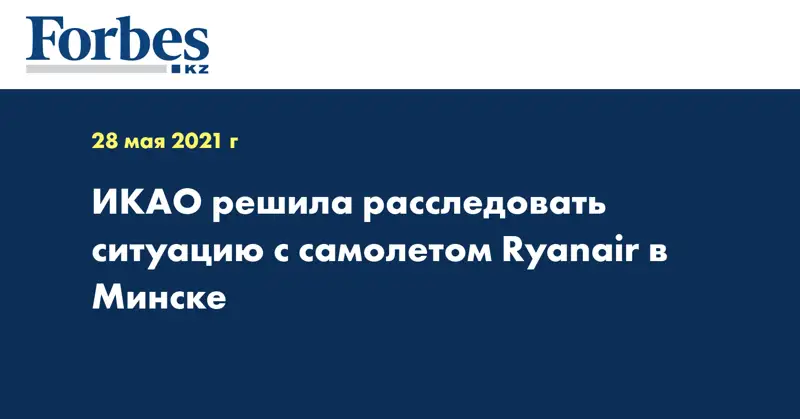 Forbes
KZ

28 мая 2021 г

ИКАО решила расследовать ситуацию с самолетом Ryanair в Минске